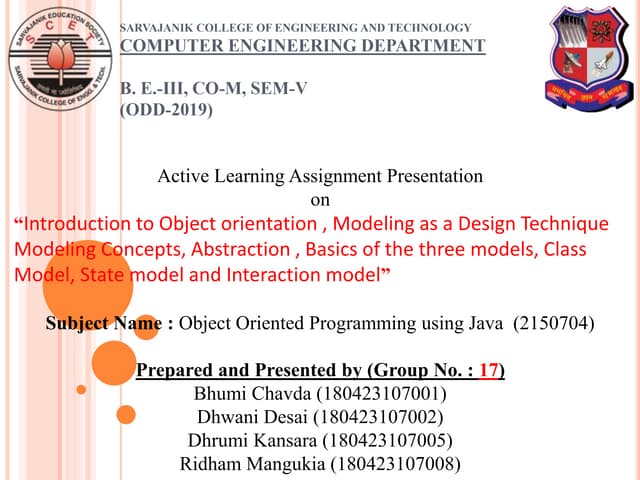 SARVAJANIK EDUCATION SOCIETY
S C E T
SARVAJANIK COLLEGE OF ENGG. & TECH.

SARVAJANIK COLLEGE OF ENGINEERING AND TECHNOLOGY
COMPUTER ENGINEERING DEPARTMENT

B. E.-III, CO-M, SEM-V
(ODD-2019)

Active Learning Assignment Presentation
on
“Introduction to Object orientation , Modeling as a Design Technique Modeling Concepts, Abstraction , Basics of the three models, Class Model, State model and Interaction model”

Subject Name : Object Oriented Programming using Java (2150704)

Prepared and Presented by (Group No. : 17)
Bhumi Chavda (180423107001)
Dhwani Desai (180423107002)
Dhrumi Kansara (180423107005)
Ridham Mangukia (180423107008)